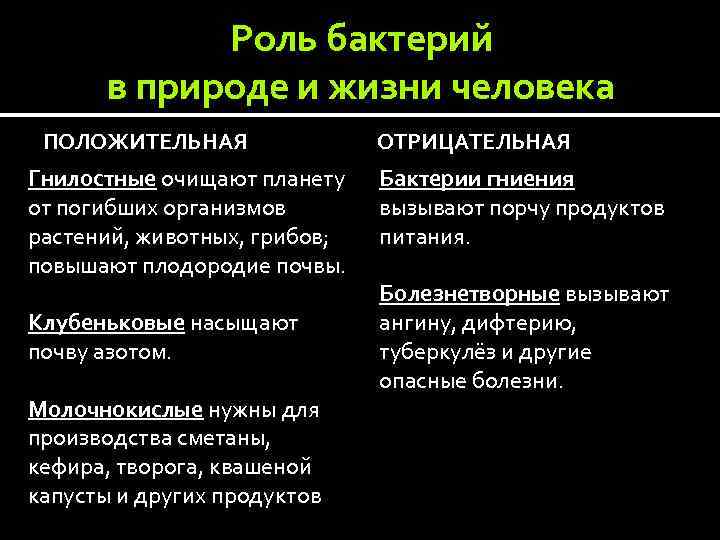 Роль бактерий
в природе и жизни человека

ПОЛОЖИТЕЛЬНАЯ

Гнилостные очищают планету от погибших организмов растений, животных, грибов; повышают плодородие почвы.

Клубеньковые насыщают почву азотом.

Молочнокислые нужны для производства сметаны, кефира, творога, квашеной капусты и других продуктов

ОТРИЦАТЕЛЬНАЯ

Бактерии гниения вызывают порчу продуктов питания.

Болезнетворные вызывают ангину, дифтерию, туберкулёз и другие опасные болезни.